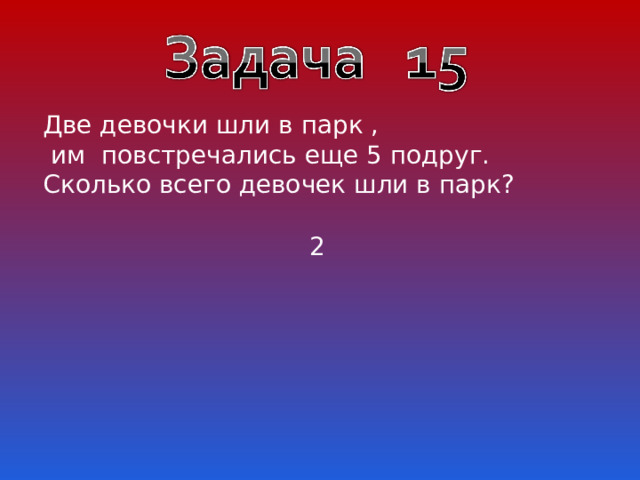 Задача 15

Две девочки шли в парк ,
 им повстречались еще 5 подруг.
Сколько всего девочек шли в парк?

2